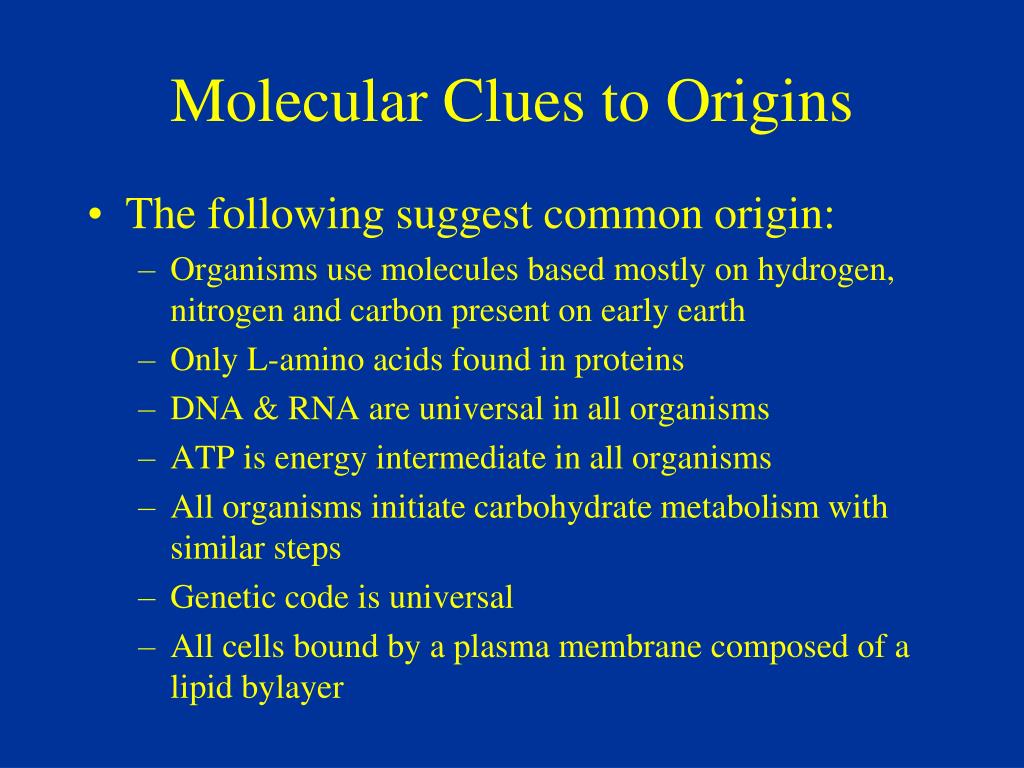 Molecular Clues to Origins

• The following suggest common origin:
– Organisms use molecules based mostly on hydrogen, nitrogen and carbon present on early earth
– Only L-amino acids found in proteins
– DNA & RNA are universal in all organisms
– ATP is energy intermediate in all organisms
– All organisms initiate carbohydrate metabolism with similar steps
– Genetic code is universal
– All cells bound by a plasma membrane composed of a lipid bylayer